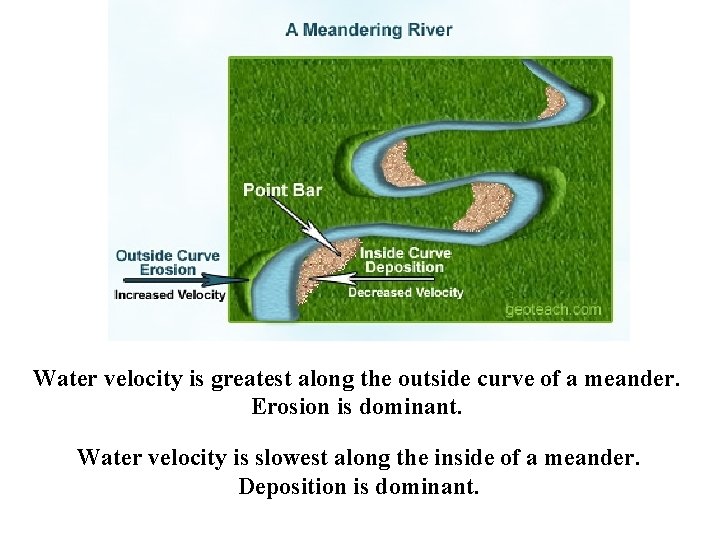 A Meandering River

Point Bar

Outside Curve Erosion

Increased Velocity

Inside Curve Deposition

Decreased Velocity

geoteach.com

Water velocity is greatest along the outside curve of a meander. Erosion is dominant.

Water velocity is slowest along the inside of a meander. Deposition is dominant.